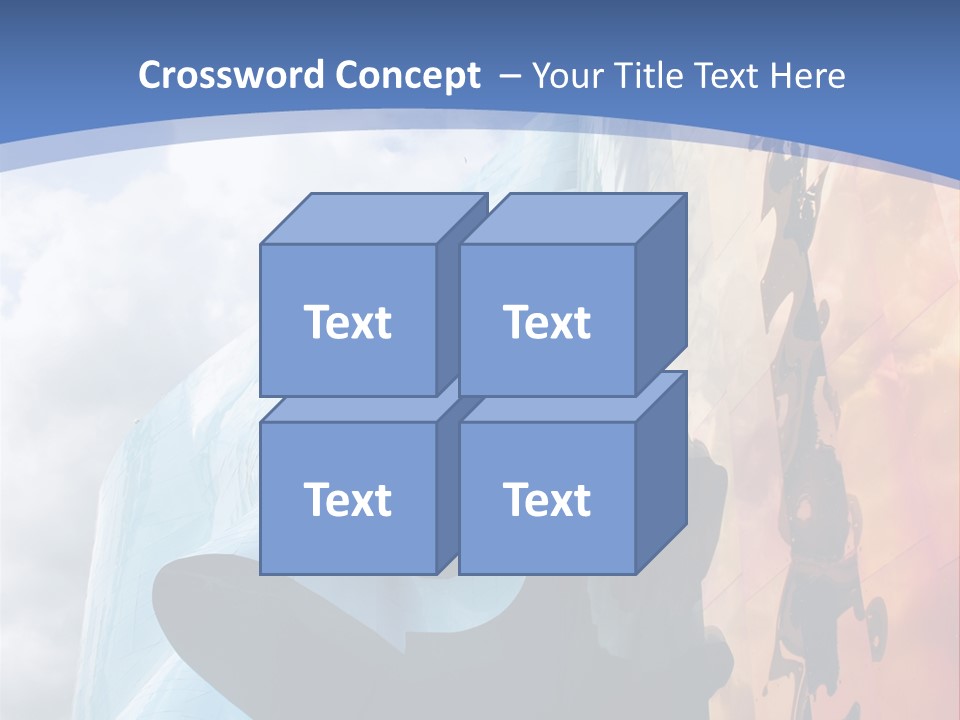 Crossword Concept – Your Title Text Here

Text

Text

Text

Text